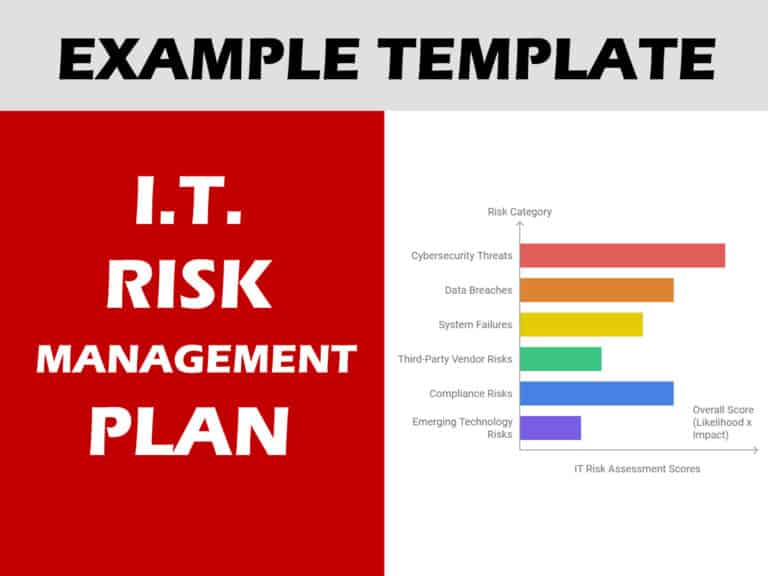 EXAMPLE TEMPLATE

I.T.
RISK
MANAGEMENT
PLAN

Risk Category

Cybersecurity Threats

Data Breaches

System Failures

Third-Party Vendor Risks

Compliance Risks

Emerging Technology Risks

Overall Score (Likelihood x Impact)

IT Risk Assessment Scores